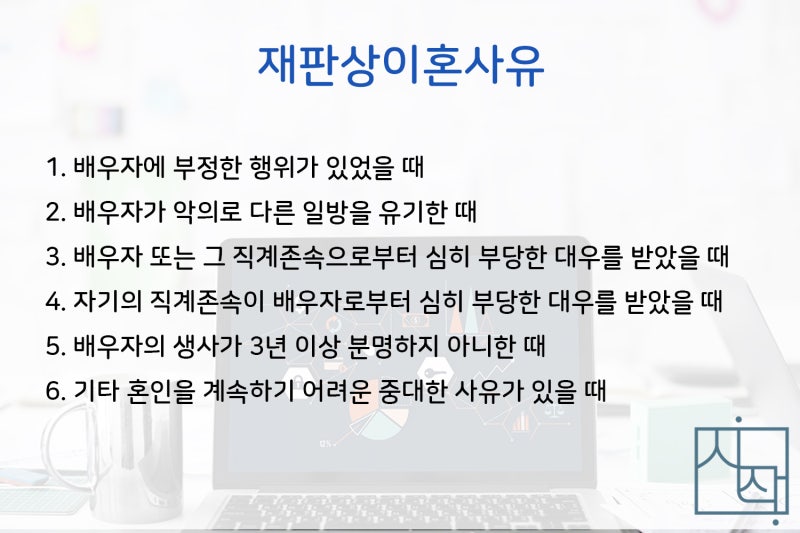 재판상이혼사유

1. 배우자에 부정한 행위가 있었을 때

2. 배우자가 악의로 다른 일방을 유기한 때

3. 배우자 또는 그 직계존속으로부터 심히 부당한 대우를 받았을 때

4. 자기의 직계존속이 배우자로부터 심히 부당한 대우를 받았을 때

5. 배우자의 생사가 3년 이상 분명하지 아니한 때

6. 기타 혼인을 계속하기 어려운 중대한 사유가 있을 때

시작